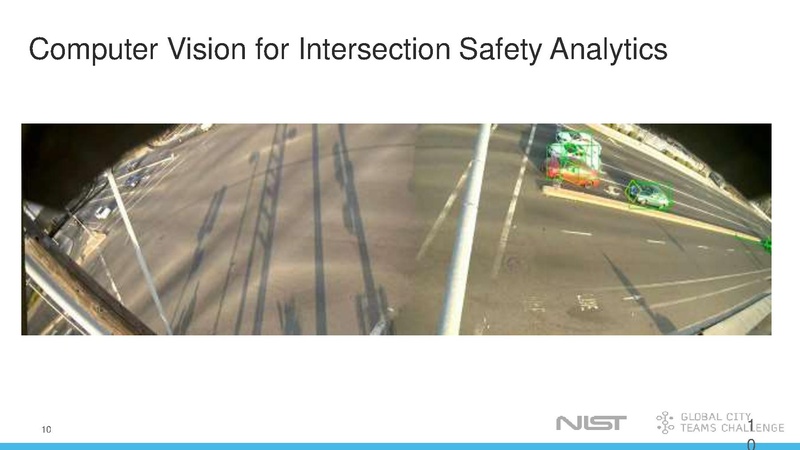 Computer Vision for Intersection Safety Analytics

10

NIST

GLOBAL CITY TEAMS CHALLENGE

10